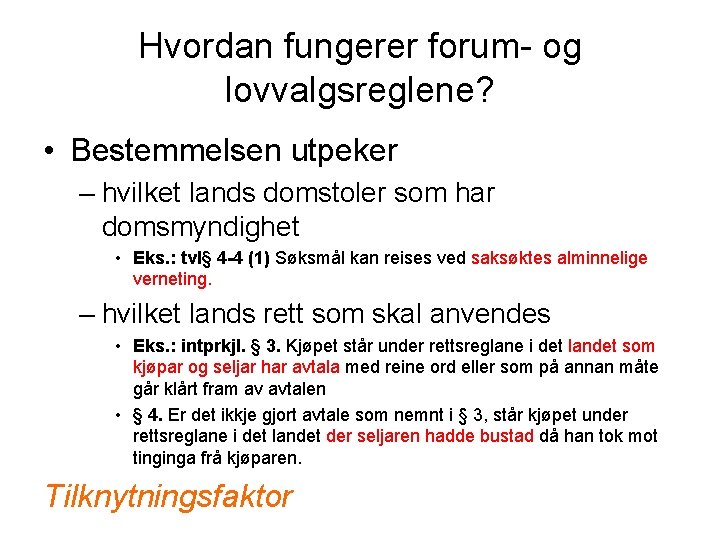 Hvordan fungerer forum- og lovvalgsreglene?

• Bestemmelsen utpeker

– hvilket lands domstoler som har domsmyndighet

• Eks.: tvl§ 4-4 (1) Søksmål kan reises ved saksøktes alminnelige verneting.

– hvilket lands rett som skal anvendes

• Eks.: intprkjl. § 3. Kjøpet står under rettsreglane i det landet som kjøpar og seljar har avtala med reine ord eller som på annan måte går klårt fram av avtalen

• § 4. Er det ikkje gjort avtale som nemnt i § 3, står kjøpet under rettsreglane i det landet der seljaren hadde bustad då han tok mot tinginga frå kjøparen.

Tilknytningsfaktor